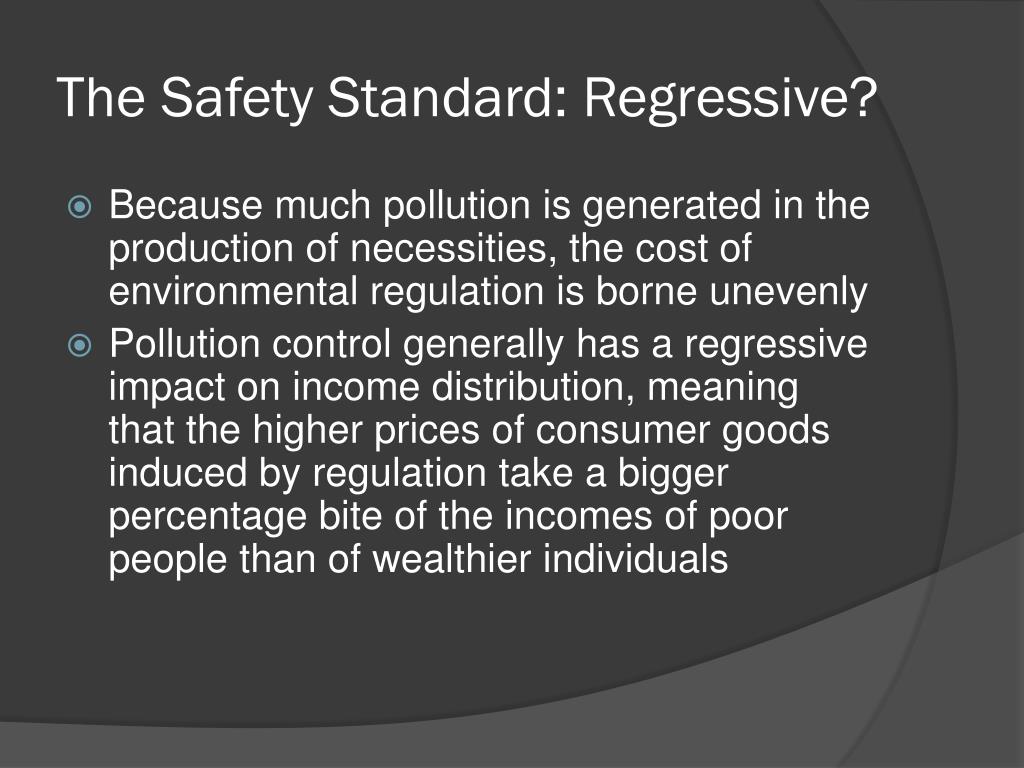 The Safety Standard: Regressive?

Because much pollution is generated in the production of necessities, the cost of environmental regulation is borne unevenly

Pollution control generally has a regressive impact on income distribution, meaning that the higher prices of consumer goods induced by regulation take a bigger percentage bite of the incomes of poor people than of wealthier individuals